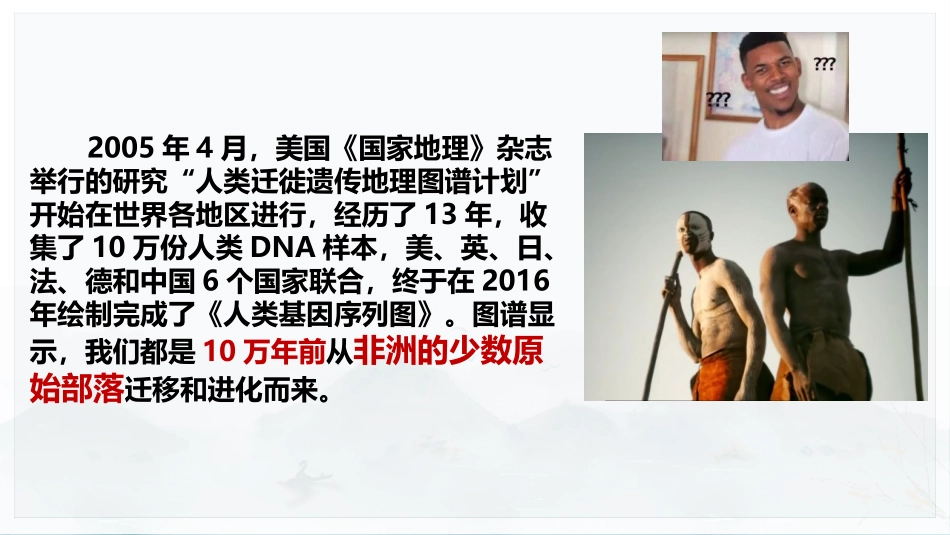 ???
???

2005 年 4 月，美国《国家地理》杂志举行的研究“人类迁徙遗传地理图谱计划”开始在世界各地区进行，经历了 13 年，收集了 10 万份人类 DNA 样本，美、英、日、法、德和中国 6 个国家联合，终于在 2016 年绘制完成了《人类基因序列图》。图谱显示，我们都是 10 万年前从非洲的少数原始部落迁移和进化而来。